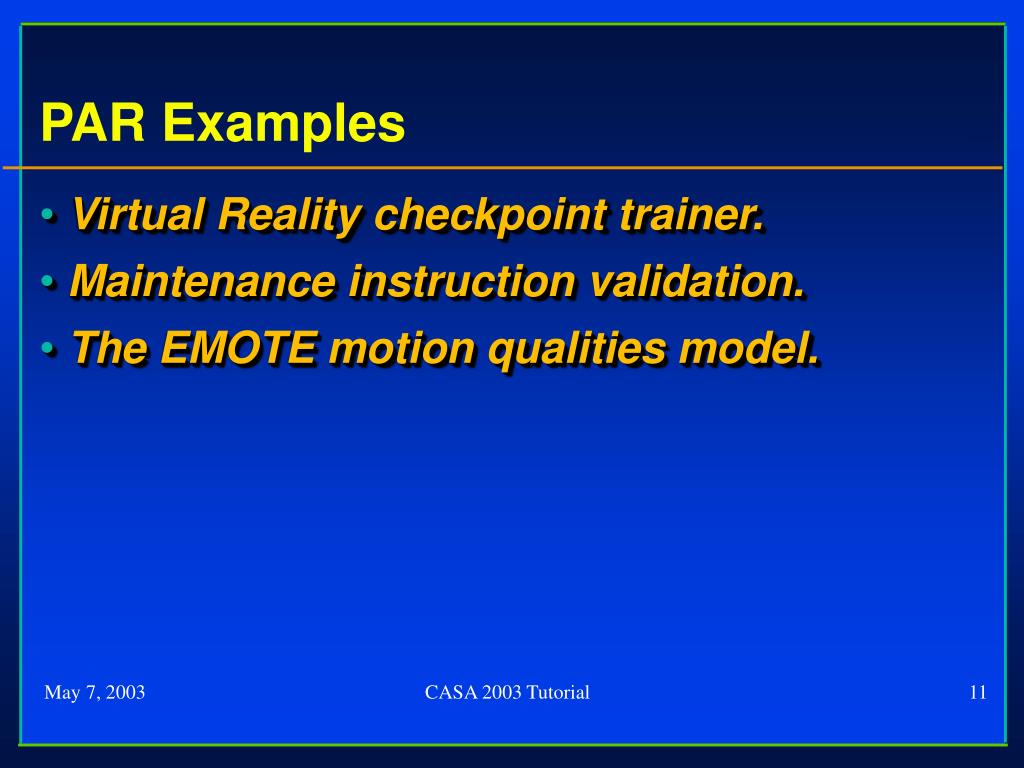 PAR Examples

• Virtual Reality checkpoint trainer.
• Maintenance instruction validation.
• The EMOTE motion qualities model.

May 7, 2003

CASA 2003 Tutorial

11